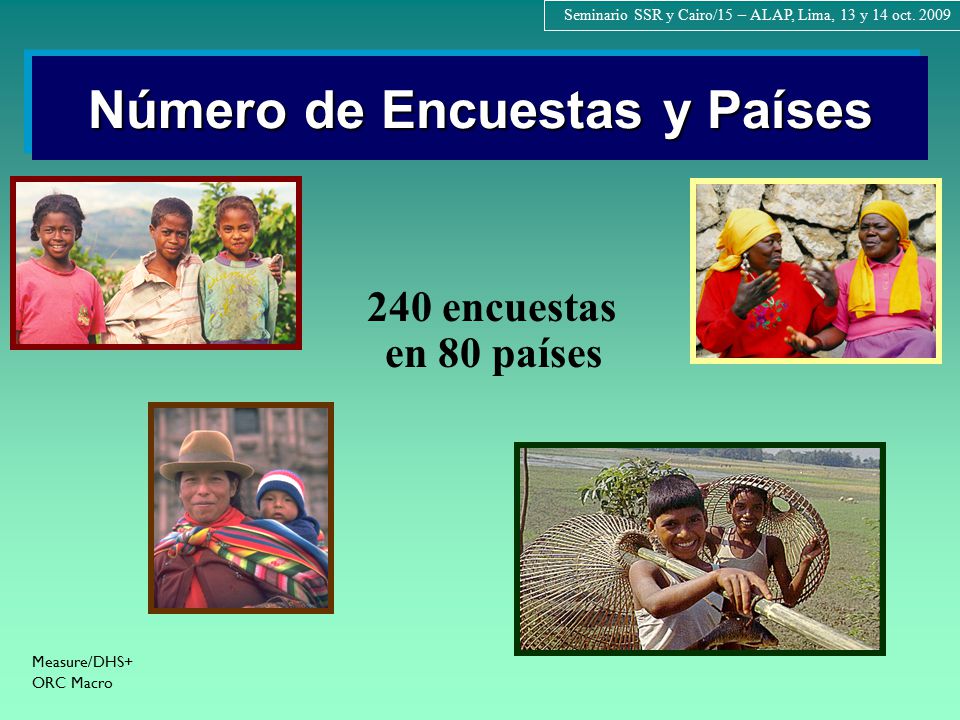 Seminario SSR y Cairo/15 – ALAP, Lima, 13 y 14 oct. 2009

Número de Encuestas y Países

240 encuestas en 80 países

Measure/DHS+
ORC Macro